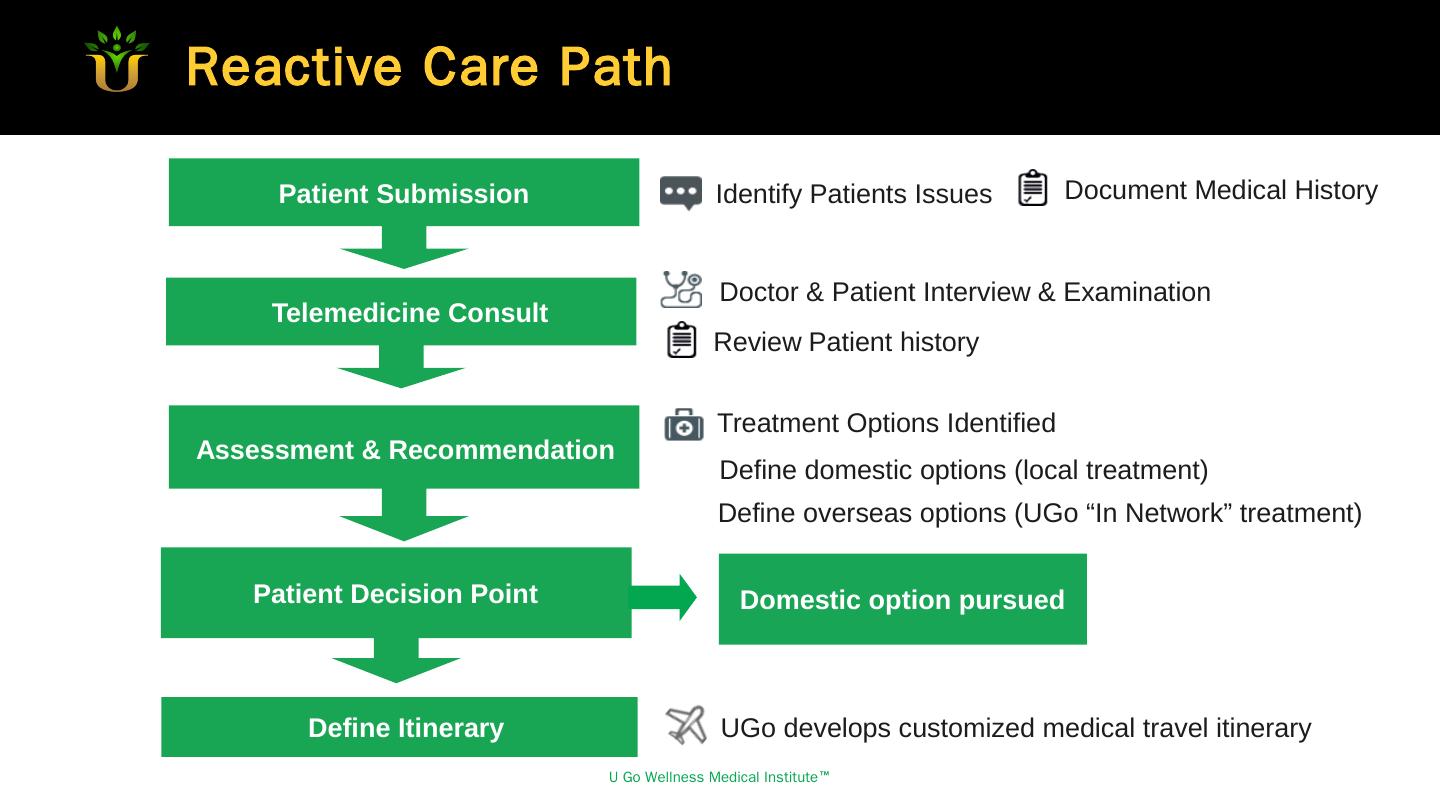 Reactive Care Path

Patient Submission

Identify Patients Issues

Document Medical History

Telemedicine Consult

Doctor & Patient Interview & Examination

Review Patient history

Assessment & Recommendation

Treatment Options Identified

Define domestic options (local treatment)

Define overseas options (UGo “In Network” treatment)

Patient Decision Point

Domestic option pursued

Define Itinerary

UGo develops customized medical travel itinerary

U Go Wellness Medical Institute™